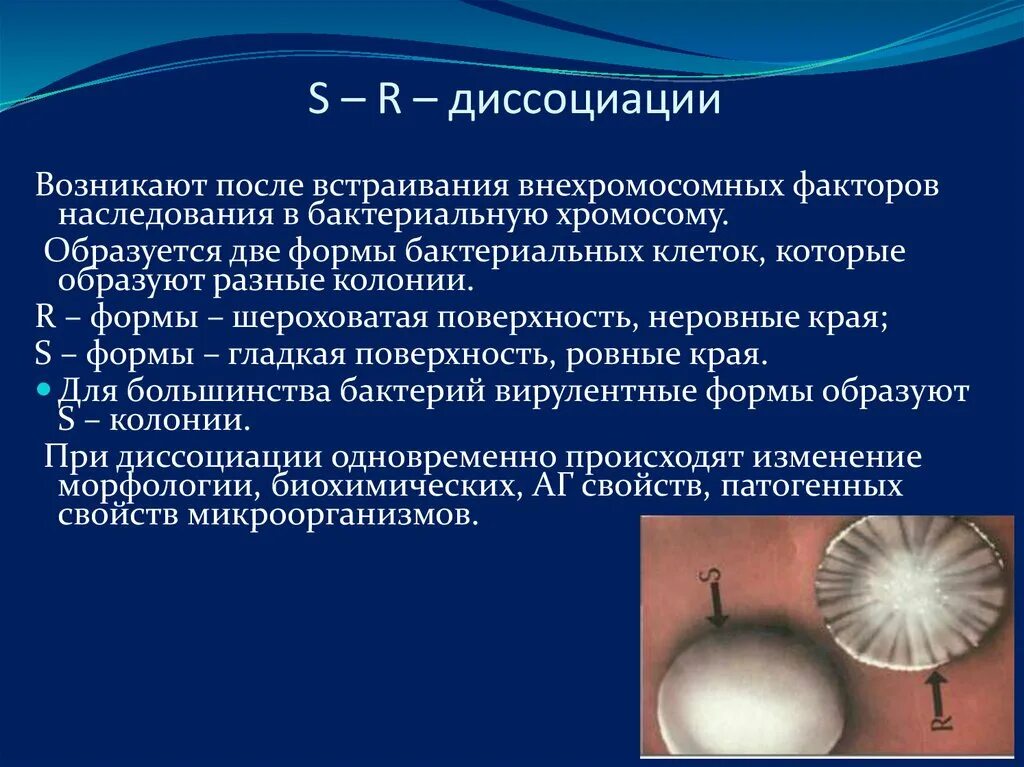 S – R – диссоциации

Возникают после встраивания внехромосомных факторов наследования в бактериальную хромосому.

Образуется две формы бактериальных клеток, которые образуют разные колонии.

R – формы – шероховатая поверхность, неровные края;

S – формы – гладкая поверхность, ровные края.

Для большинства бактерий вирулентные формы образуют S – колонии.

При диссоциации одновременно происходят изменение морфологии, биохимических, АГ свойств, патогенных свойств микроорганизмов.

S

R